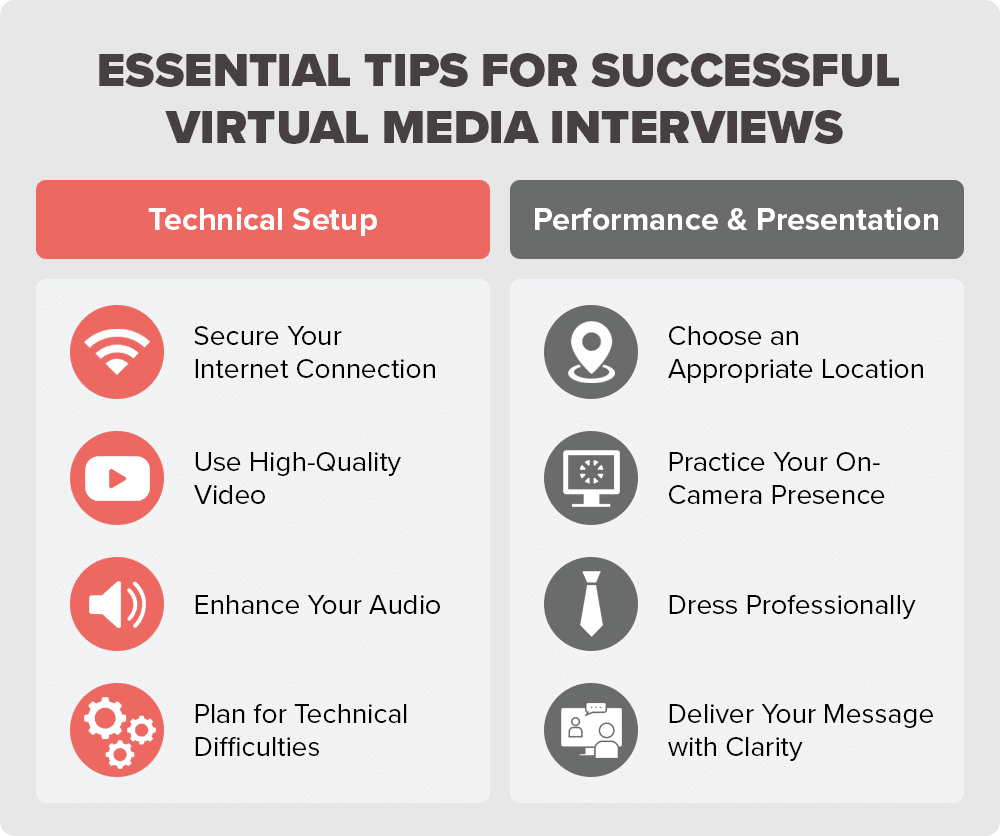 ESSENTIAL TIPS FOR SUCCESSFUL VIRTUAL MEDIA INTERVIEWS

Technical Setup

Secure Your Internet Connection

Use High-Quality Video

Enhance Your Audio

Plan for Technical Difficulties

Performance & Presentation

Choose an Appropriate Location

Practice Your On-Camera Presence

Dress Professionally

Deliver Your Message with Clarity